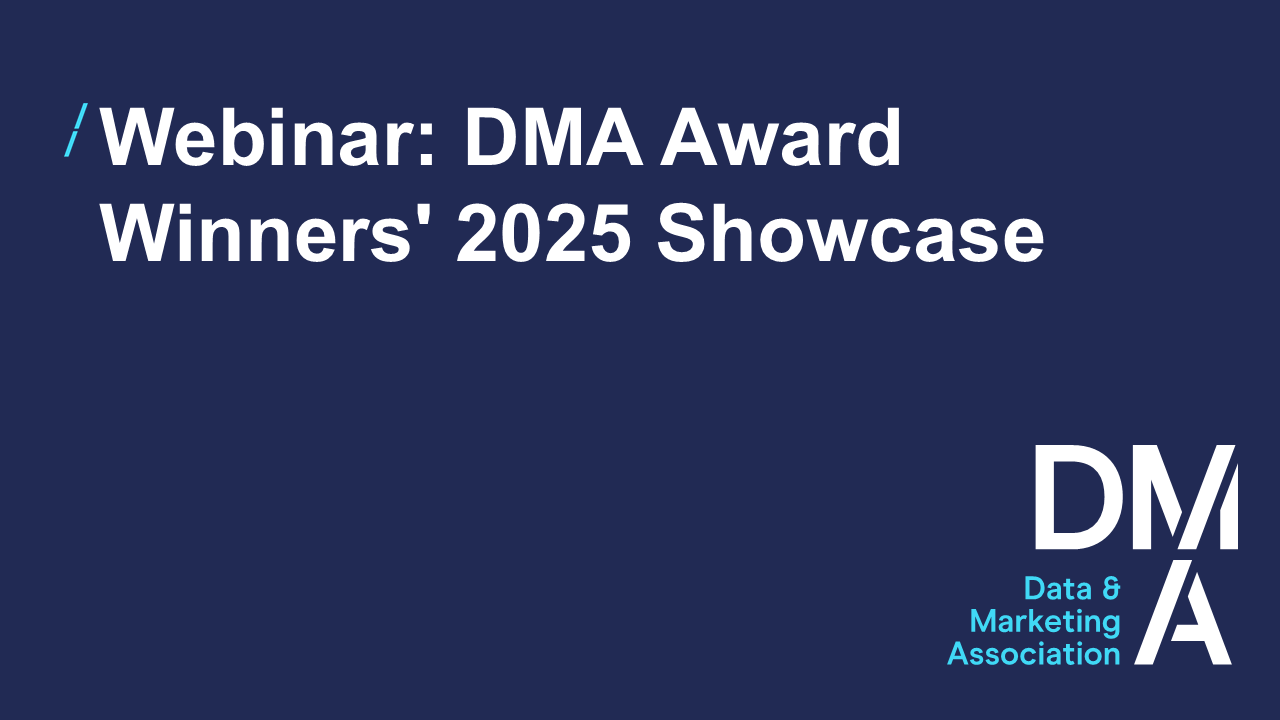 / Webinar: DMA Award Winners' 2025 Showcase

DMA

Data & Marketing Association